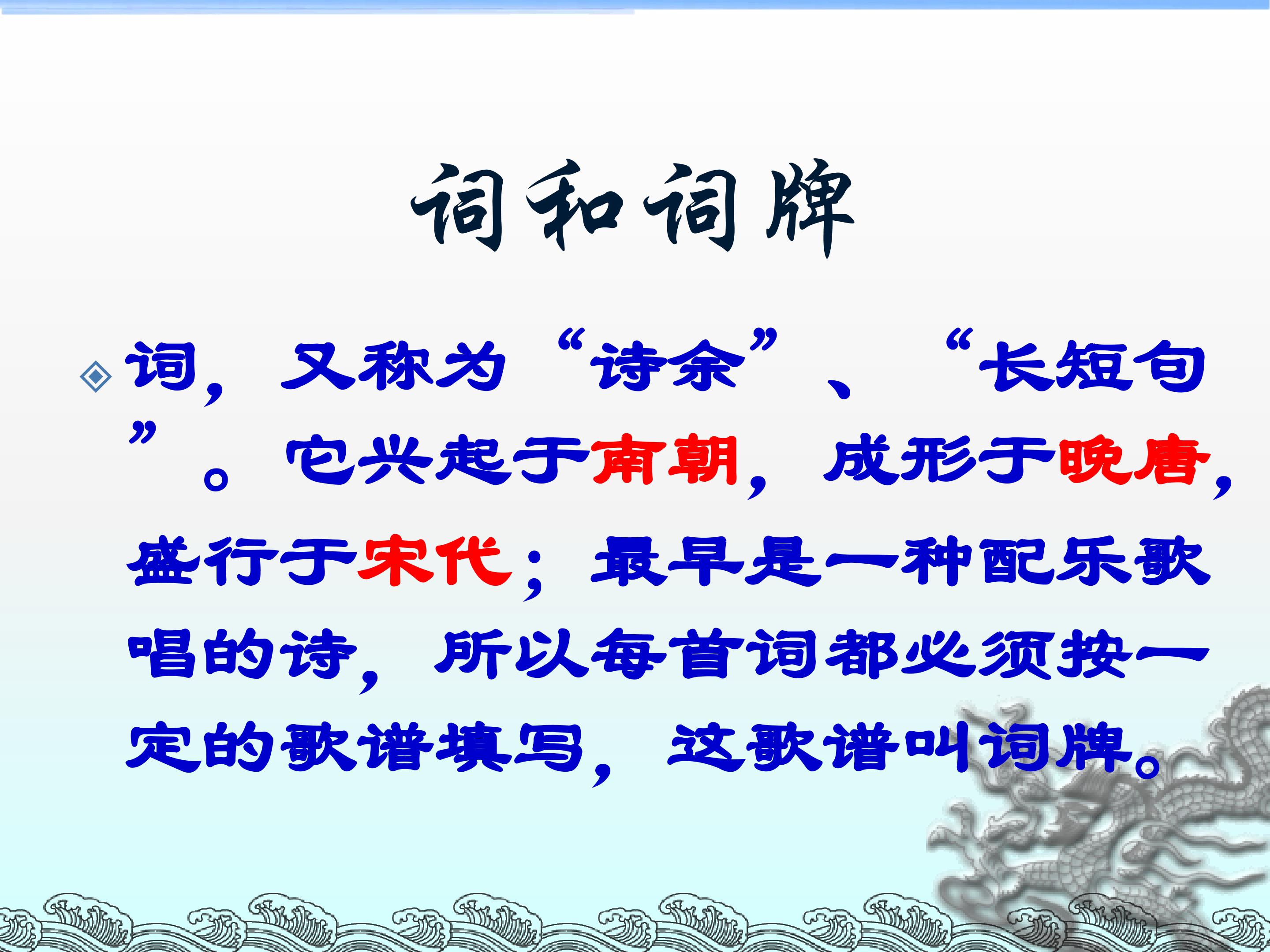 词和词牌

词，又称为“诗余”、“长短句”。它兴起于南朝，成形于晚唐，盛行于宋代；最早是一种配乐歌唱的诗，所以每首词都必须按一定的歌谱填写，这歌谱叫词牌。